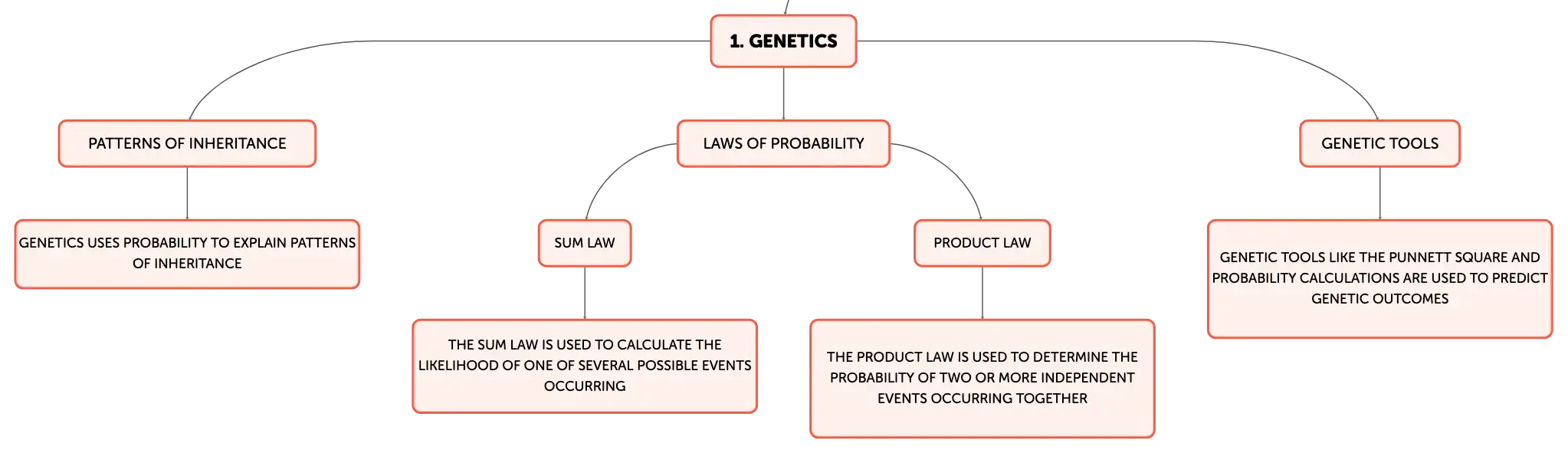 1. GENETICS

PATTERNS OF INHERITANCE

GENETICS USES PROBABILITY TO EXPLAIN PATTERNS OF INHERITANCE

LAWS OF PROBABILITY

SUM LAW

THE SUM LAW IS USED TO CALCULATE THE LIKELIHOOD OF ONE OF SEVERAL POSSIBLE EVENTS OCCURRING

PRODUCT LAW

THE PRODUCT LAW IS USED TO DETERMINE THE PROBABILITY OF TWO OR MORE INDEPENDENT EVENTS OCCURRING TOGETHER

GENETIC TOOLS

GENETIC TOOLS LIKE THE PUNNETT SQUARE AND PROBABILITY CALCULATIONS ARE USED TO PREDICT GENETIC OUTCOMES